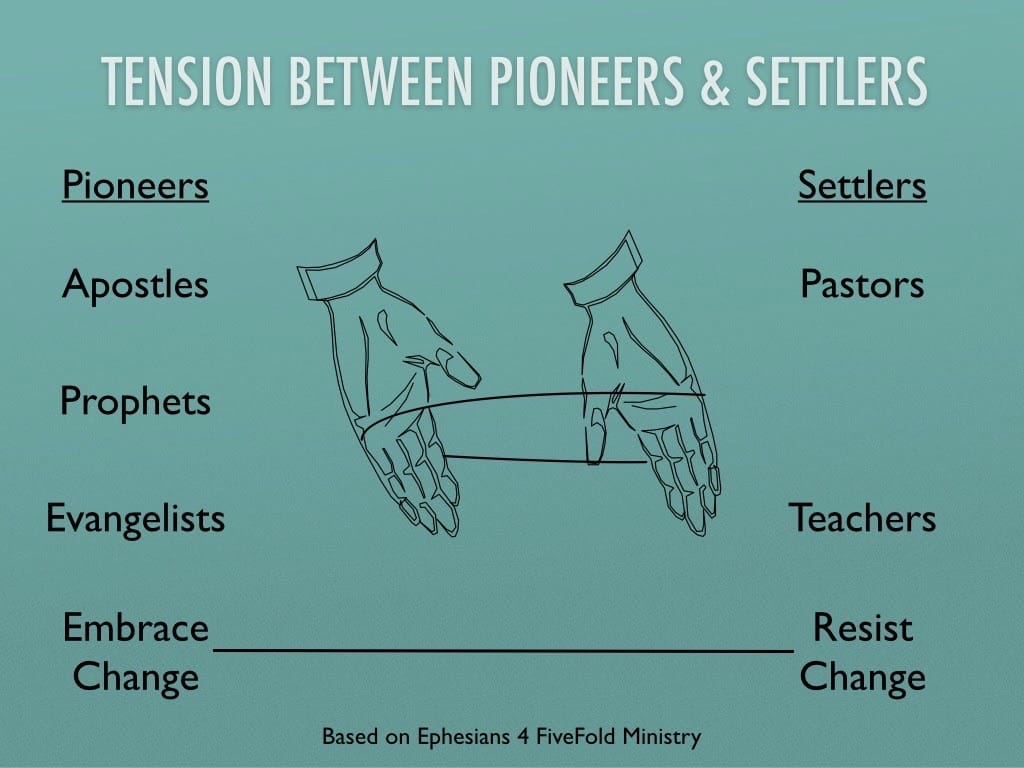 TENSION BETWEEN PIONEERS & SETTLERS

Pioneers

Apostles

Prophets

Evangelists

Embrace Change

Settlers

Pastors

Teachers

Resist Change

Based on Ephesians 4 FiveFold Ministry